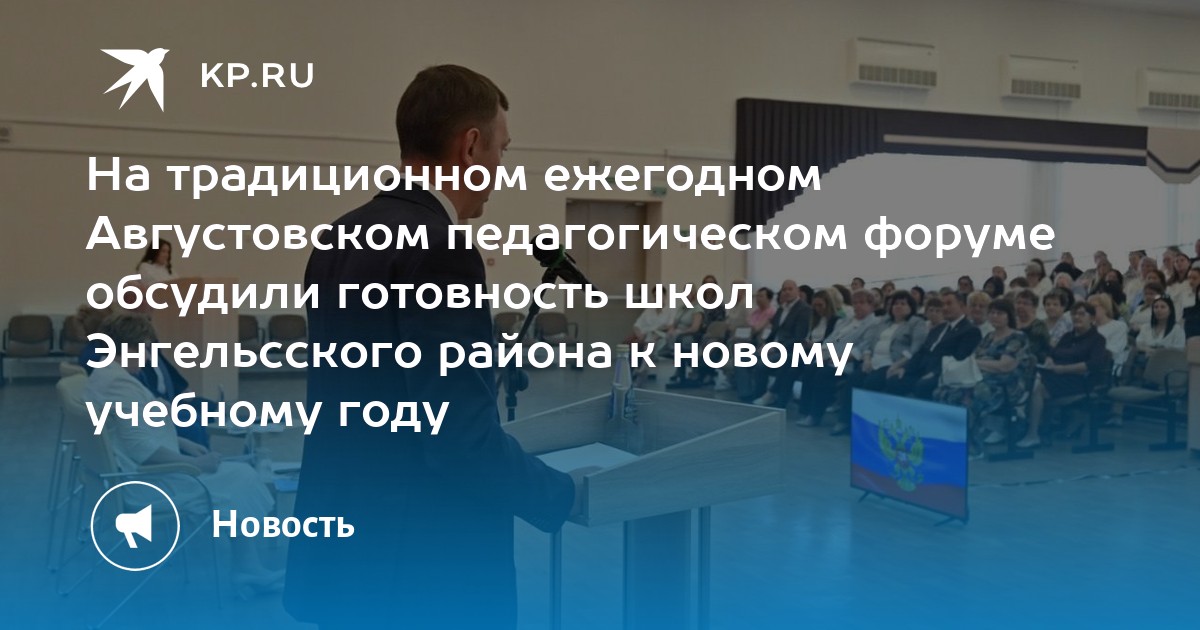 KP.RU

На традиционном ежегодном Августовском педагогическом форуме обсудили готовность школ Энгельсского района к новому учебному году

Новость